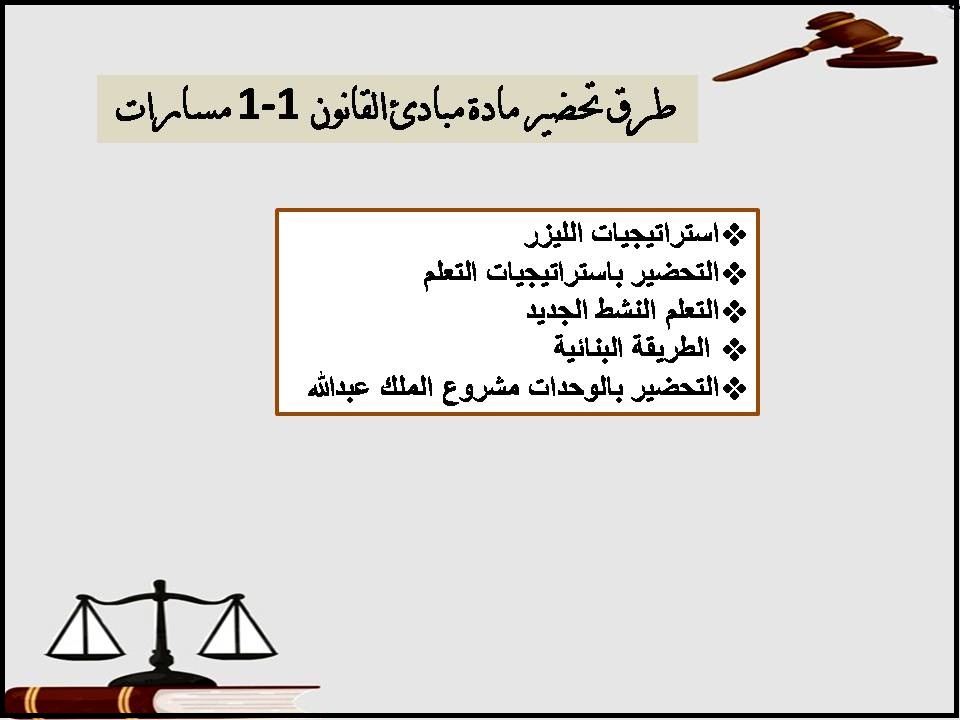 طرق تحضير مادة مبادئ القانون 1-1 مسارات

❖ استراتيجيات الليزر
❖ التحضير باستراتيجيات التعلم
❖ التعلم النشط الجديد
❖ الطريقة البنائية
❖ التحضير بالوحدات مشروع الملك عبدالله